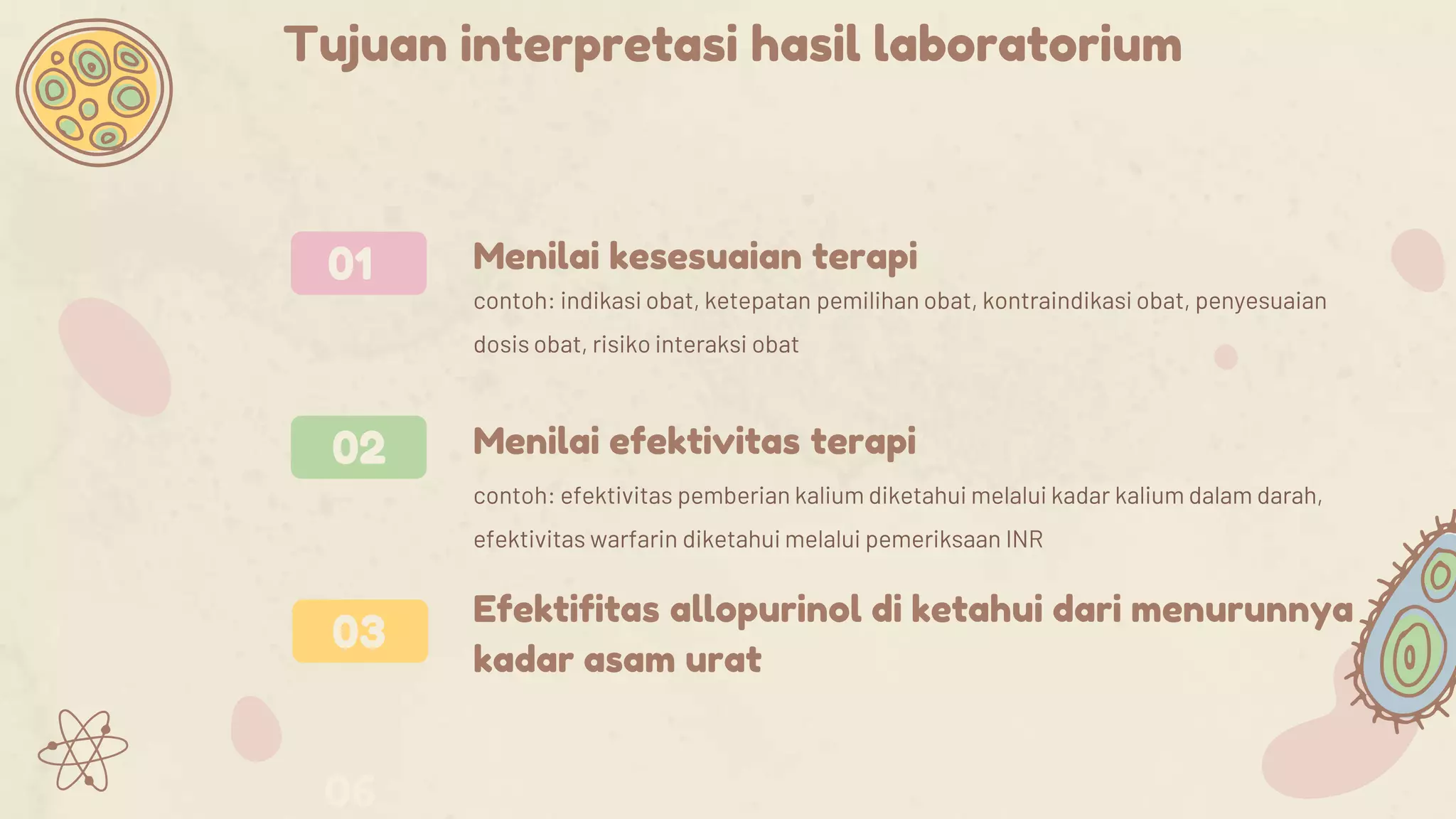 Tujuan interpretasi hasil laboratorium

01

Menilai kesesuaian terapi

contoh: indikasi obat, ketepatan pemilihan obat, kontraindikasi obat, penyesuaian dosis obat, risiko interaksi obat

02

Menilai efektivitas terapi

contoh: efektivitas pemberian kalium diketahui melalui kadar kalium dalam darah, efektivitas warfarin diketahui melalui pemeriksaan INR

03

Efektifitas allopurinol di ketahui dari menurunnya kadar asam urat

06